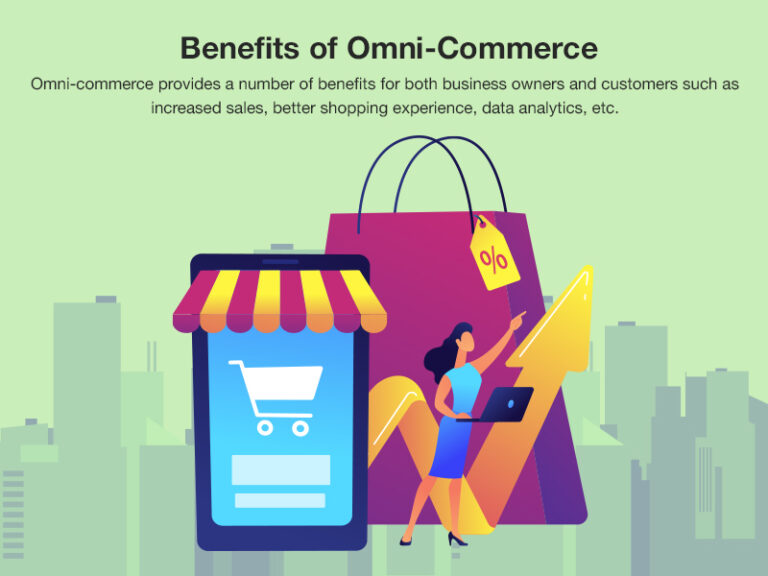 Benefits of Omni-Commerce

Omni-commerce provides a number of benefits for both business owners and customers such as increased sales, better shopping experience, data analytics, etc.

%